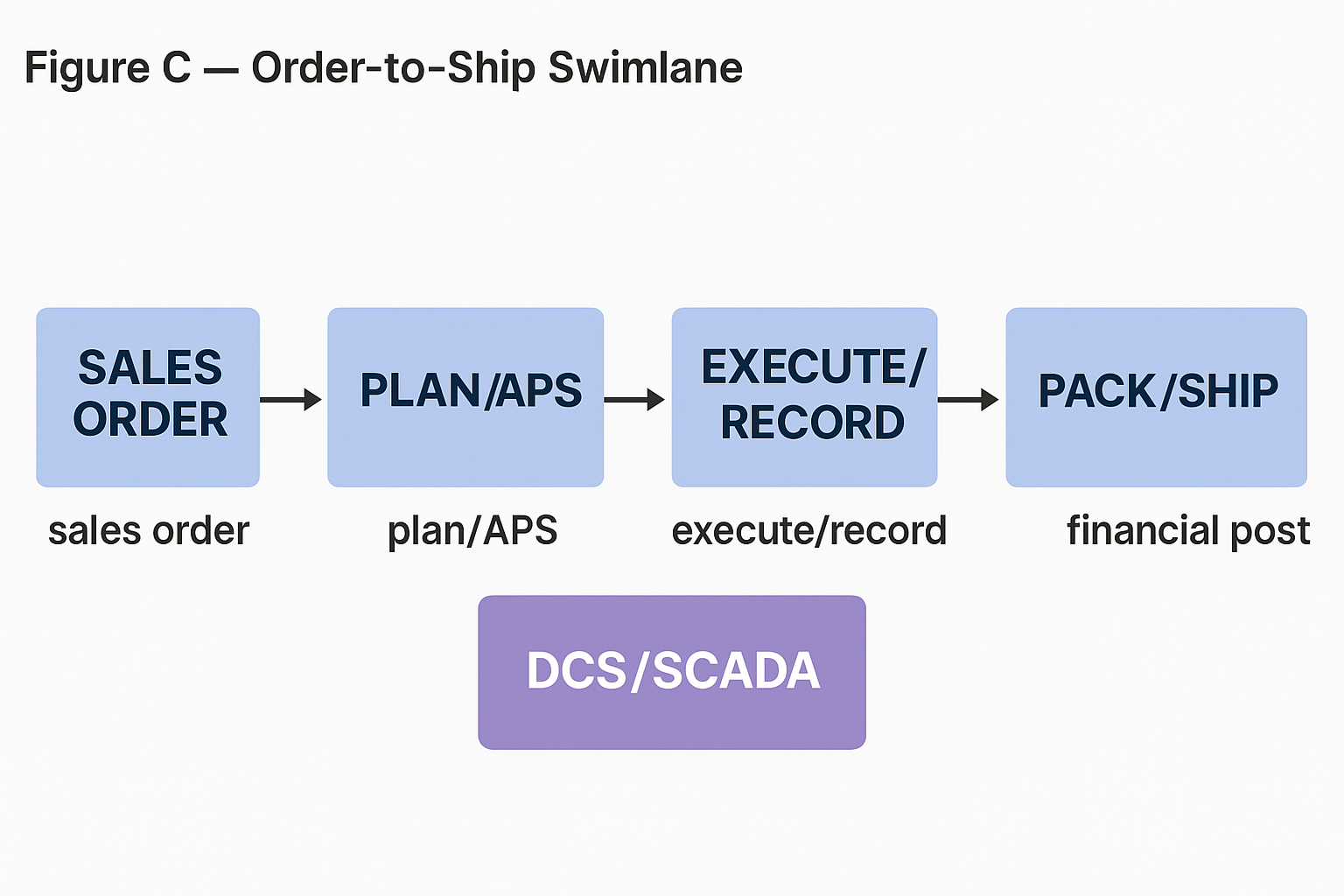 Figure C — Order-to-Ship Swimlane

SALES ORDER

PLAN/APS

EXECUTE/ RECORD

PACK/SHIP

sales order

plan/APS

execute/record

financial post

DCS/SCADA